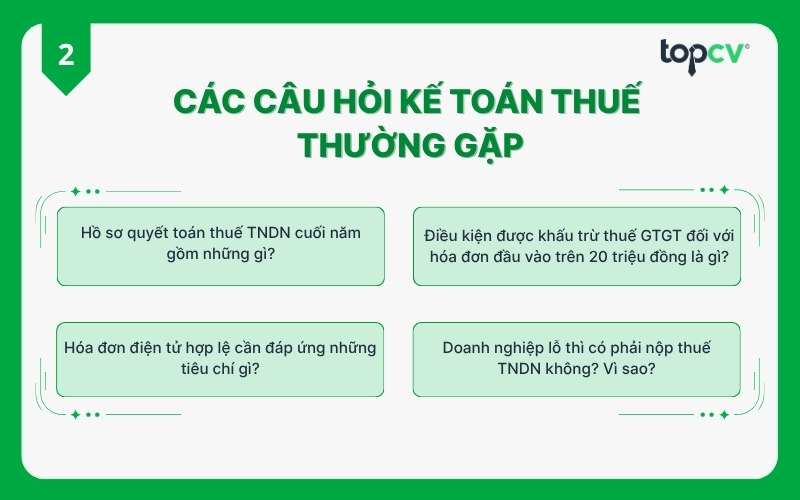 2

topcv

CÁC CÂU HỎI KẾ TOÁN THUẾ THƯỜNG GẶP

Hồ sơ quyết toán thuế TNDN cuối năm gồm những gì?

Điều kiện được khấu trừ thuế GTGT đối với hóa đơn đầu vào trên 20 triệu đồng là gì?

Hóa đơn điện tử hợp lệ cần đáp ứng những tiêu chí gì?

Doanh nghiệp lỗ thì có phải nộp thuế TNDN không? Vì sao?